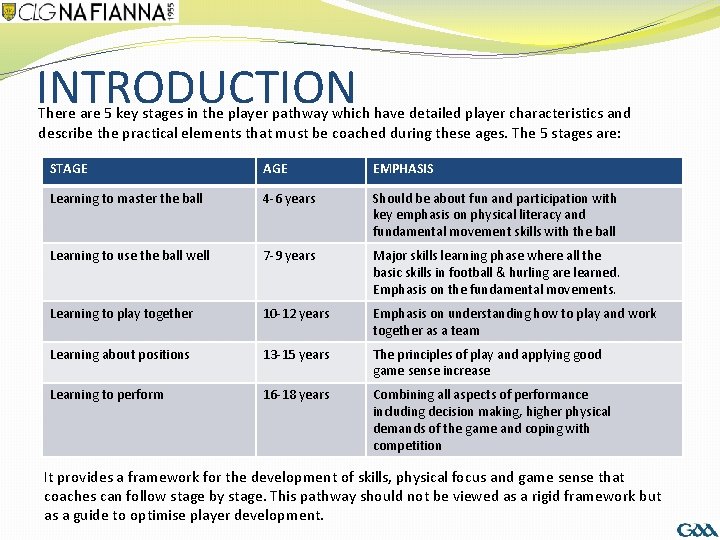 CLG NA FIANNA 1955

INTRODUCTION

There are 5 key stages in the player pathway which have detailed player characteristics and describe the practical elements that must be coached during these ages. The 5 stages are:

| STAGE | AGE | EMPHASIS |
|---|---|---|
| Learning to master the ball | 4-6 years | Should be about fun and participation with key emphasis on physical literacy and fundamental movement skills with the ball |
| Learning to use the ball well | 7-9 years | Major skills learning phase where all the basic skills in football & hurling are learned. Emphasis on the fundamental movements. |
| Learning to play together | 10-12 years | Emphasis on understanding how to play and work together as a team |
| Learning about positions | 13-15 years | The principles of play and applying good game sense increase |
| Learning to perform | 16-18 years | Combining all aspects of performance including decision making, higher physical demands of the game and coping with competition |

It provides a framework for the development of skills, physical focus and game sense that coaches can follow stage by stage. This pathway should not be viewed as a rigid framework but as a guide to optimise player development.

GAA